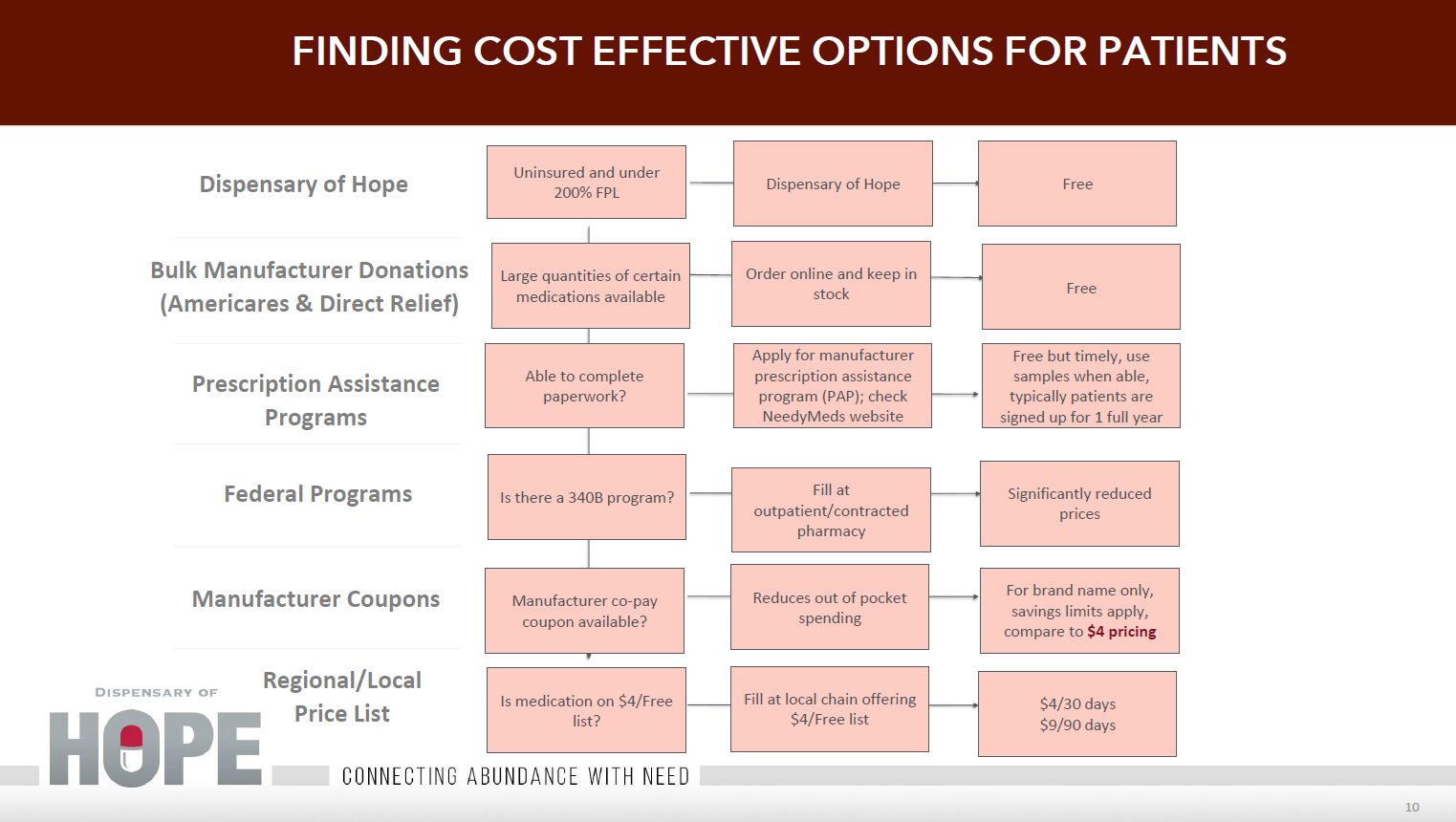 FINDING COST EFFECTIVE OPTIONS FOR PATIENTS

Dispensary of Hope

Uninsured and under 200% FPL

Dispensary of Hope

Free

Bulk Manufacturer Donations (Americares & Direct Relief)

Large quantities of certain medications available

Order online and keep in stock

Free

Prescription Assistance Programs

Able to complete paperwork?

Apply for manufacturer prescription assistance program (PAP); check NeedyMeds website

Free but timely, use samples when able, typically patients are signed up for 1 full year

Federal Programs

Is there a 340B program?

Fill at outpatient/contracted pharmacy

Significantly reduced prices

Manufacturer Coupons

Manufacturer co-pay coupon available?

Reduces out of pocket spending

For brand name only, savings limits apply, compare to $4 pricing

Regional/Local Price List

Is medication on $4/Free list?

Fill at local chain offering $4/Free list

$4/30 days
$9/90 days

DISPENSARY OF HOPE

CONNECTING ABUNDANCE WITH NEED

10